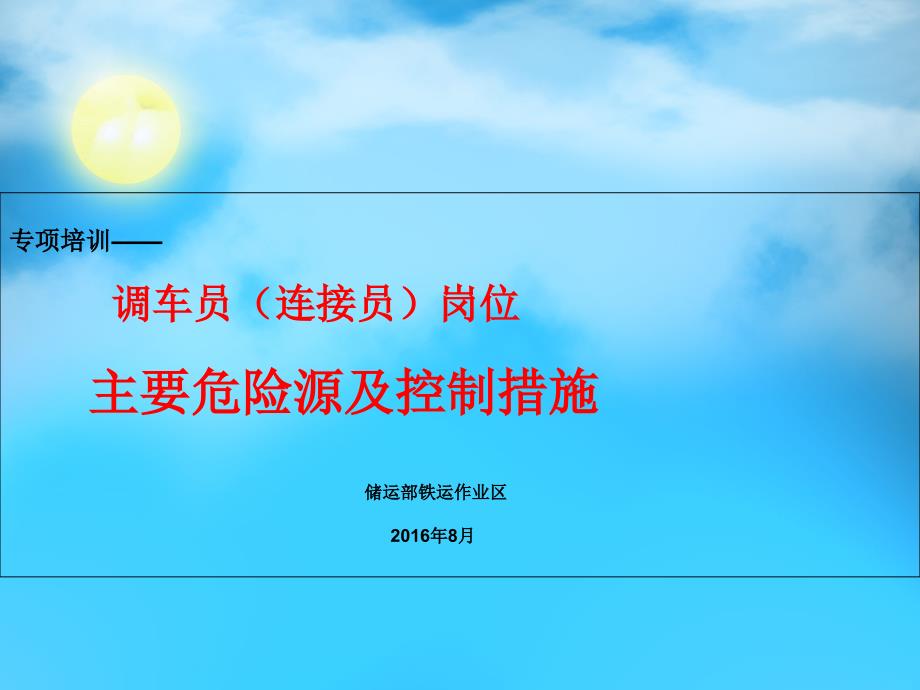 专项培训——

调车员（连接员）岗位

主要危险源及控制措施

储运部铁运作业区

2016年8月